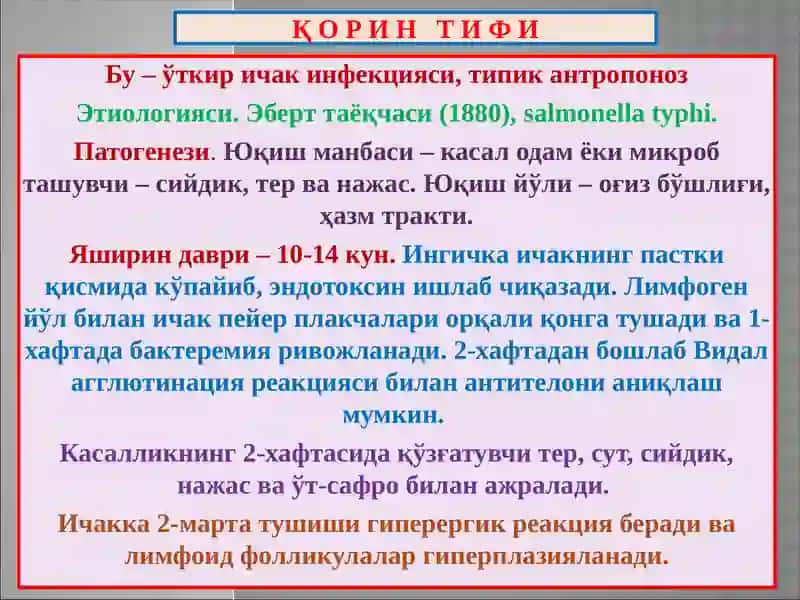 ҚОРИН ТИФИ

Бу – ўткир ичак инфекцияси, типик антропоноз

Этиологияси. Эберт таёқчаси (1880), salmonella typhi.

Патогенези. Юқиш манбаси – касал одам ёки микроб ташувчи – сийдик, тер ва нажас. Юқиш йўли – оғиз бўшлиғи, ҳазм тракти.

Яширин даври – 10-14 кун. Ингичка ичакнинг пастки қисмида кўпайиб, эндотоксин ишлаб чиқазади. Лимфоген йўл билан ичак пейер плакчалари орқали қонга тушади ва 1-хафтада бактеремия ривожланади. 2-хафтадан бошлаб Видал агглютинация реакцияси билан антителони аниқлаш мумкин.

Касалликнинг 2-хафтасида қўзғатувчи тер, сут, сийдик, нажас ва ўт-сафро билан ажралади.

Ичакка 2-марта тушиши гиперергик реакция беради ва лимфоид фолликулалар гиперплазияланади.